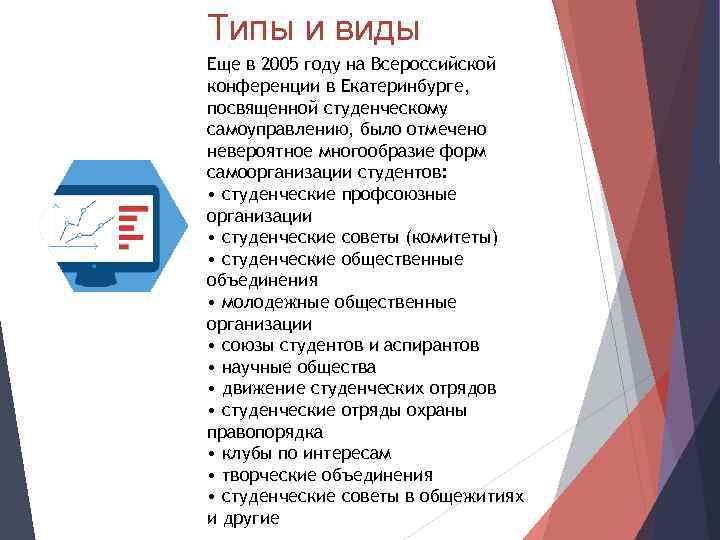 Типы и виды

Еще в 2005 году на Всероссийской конференции в Екатеринбурге, посвященной студенческому самоуправлению, было отмечено невероятное многообразие форм самоорганизации студентов:
• студенческие профсоюзные организации
• студенческие советы (комитеты)
• студенческие общественные объединения
• молодежные общественные организации
• союзы студентов и аспирантов
• научные общества
• движение студенческих отрядов
• студенческие отряды охраны правопорядка
• клубы по интересам
• творческие объединения
• студенческие советы в общежитиях и другие